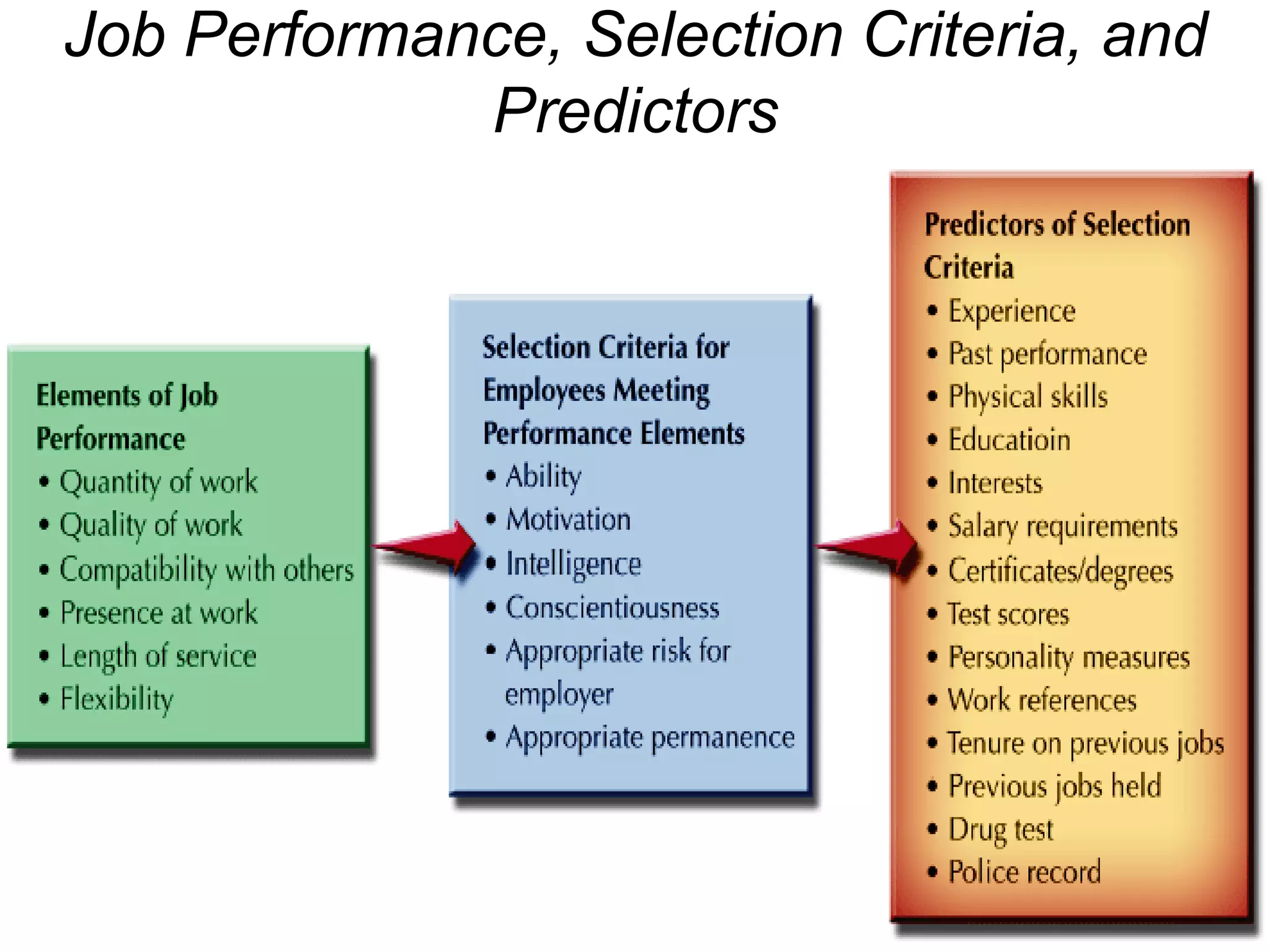 Job Performance, Selection Criteria, and Predictors

Elements of Job Performance
• Quantity of work
• Quality of work
• Compatibility with others
• Presence at work
• Length of service
• Flexibility

Selection Criteria for Employees Meeting Performance Elements
• Ability
• Motivation
• Intelligence
• Conscientiousness
• Appropriate risk for employer
• Appropriate permanence

Predictors of Selection Criteria
• Experience
• Past performance
• Physical skills
• Educatioin
• Interests
• Salary requirements
• Certificates/degrees
• Test scores
• Personality measures
• Work references
• Tenure on previous jobs
• Previous jobs held
• Drug test
• Police record